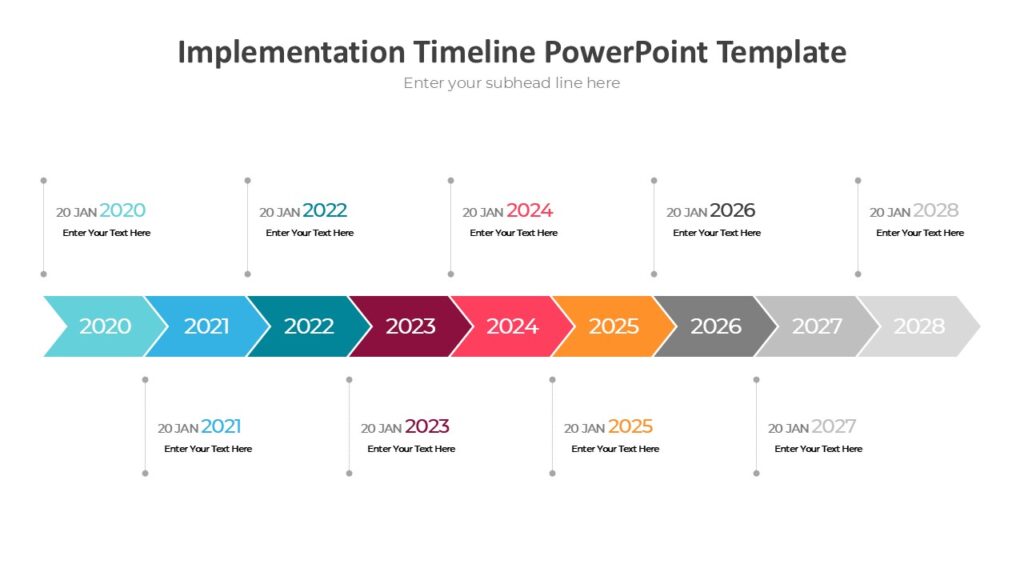 Implementation Timeline PowerPoint Template

Enter your subhead line here

20 JAN 2020
Enter Your Text Here

20 JAN 2022
Enter Your Text Here

20 JAN 2024
Enter Your Text Here

20 JAN 2026
Enter Your Text Here

20 JAN 2028
Enter Your Text Here

2020 2021 2022 2023 2024 2025 2026 2027 2028

20 JAN 2021
Enter Your Text Here

20 JAN 2023
Enter Your Text Here

20 JAN 2025
Enter Your Text Here

20 JAN 2027
Enter Your Text Here